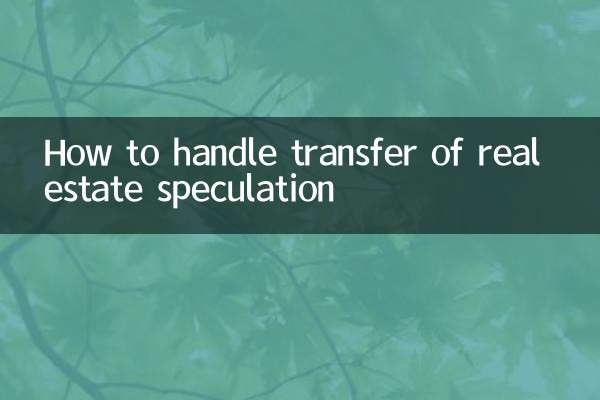 How to handle transfer of real estate speculation